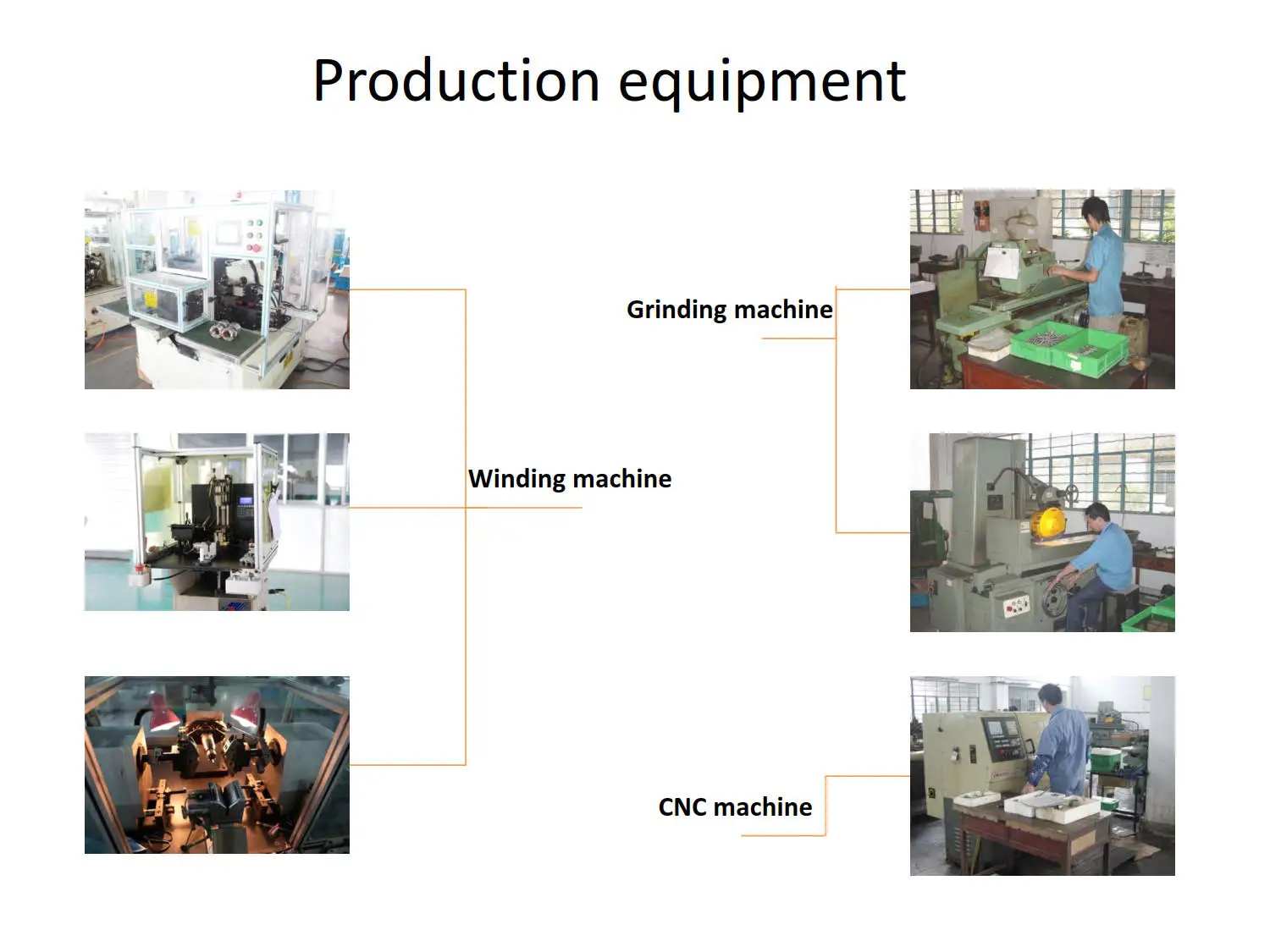 Production equipment

Grinding machine

Winding machine

CNC machine